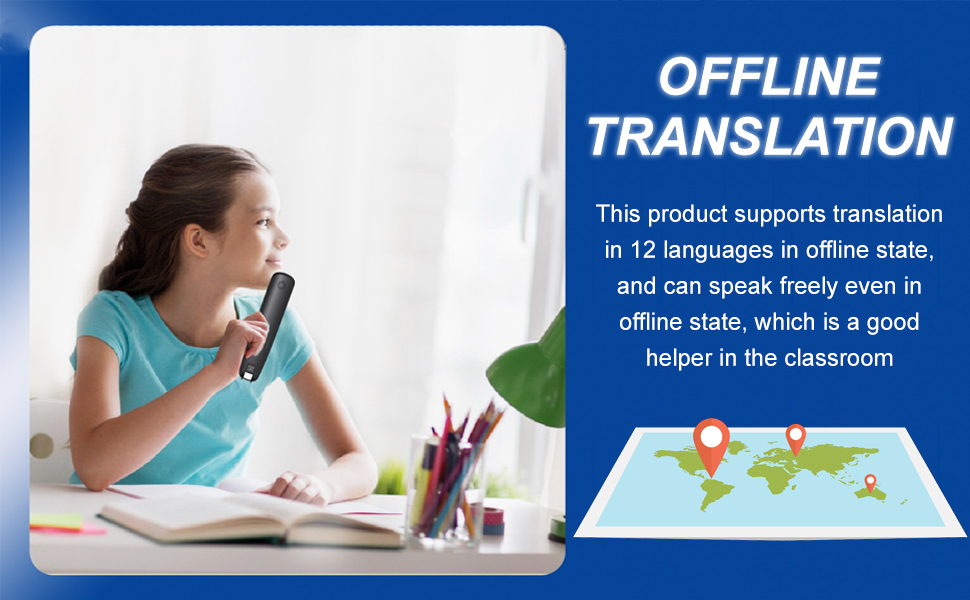 OFFLINE TRANSLATION

This product supports translation in 12 languages in offline state, and can speak freely even in offline state, which is a good helper in the classroom